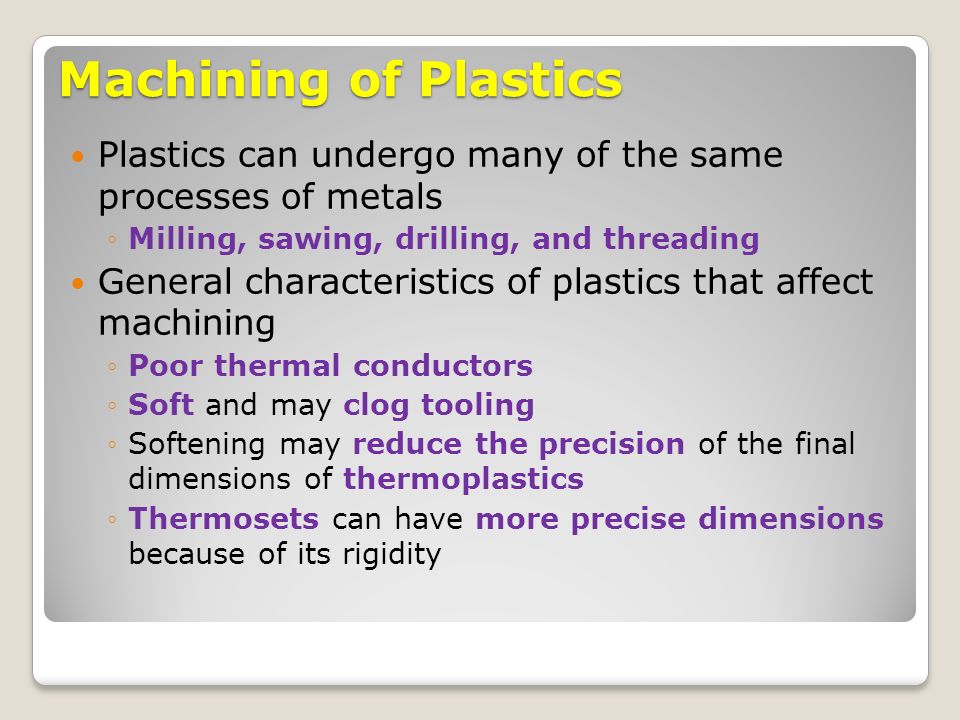 Machining of Plastics

• Plastics can undergo many of the same processes of metals
  ◦ Milling, sawing, drilling, and threading
• General characteristics of plastics that affect machining
  ◦ Poor thermal conductors
  ◦ Soft and may clog tooling
  ◦ Softening may reduce the precision of the final dimensions of thermoplastics
  ◦ Thermosets can have more precise dimensions because of its rigidity